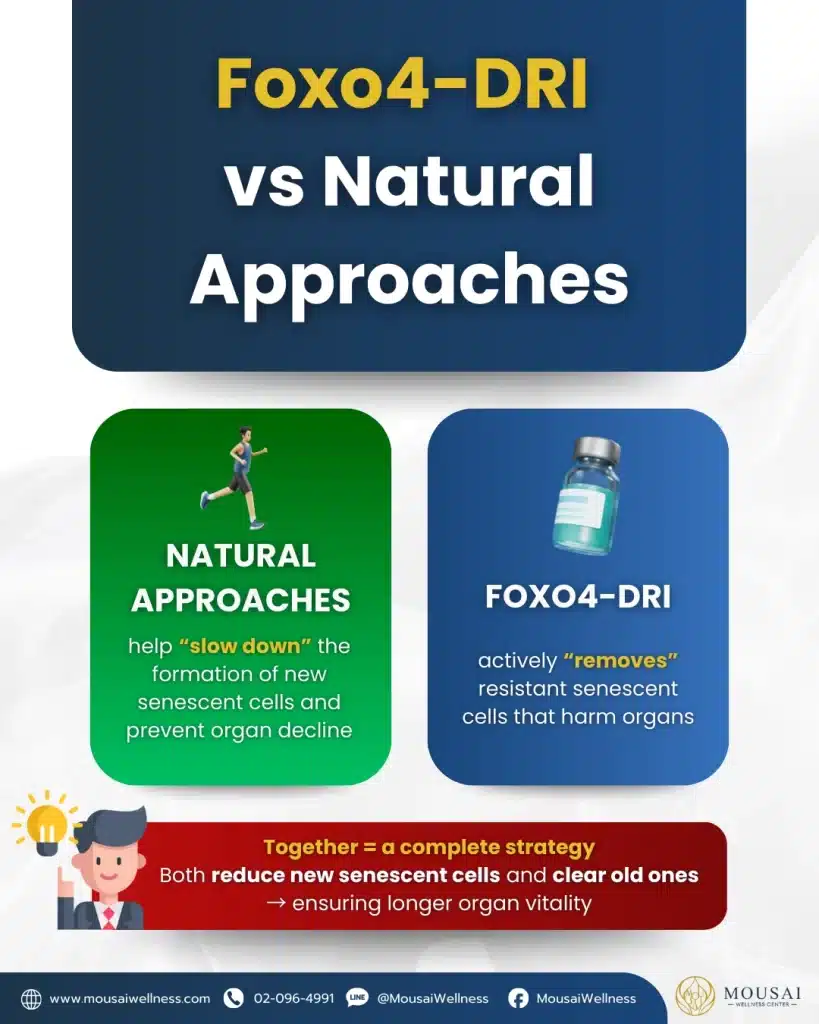 Foxo4-DRI vs Natural Approaches

NATURAL APPROACHES

help “slow down” the formation of new senescent cells and prevent organ decline

FOXO4-DRI

actively “removes” resistant senescent cells that harm organs

Together = a complete strategy
Both reduce new senescent cells and clear old ones → ensuring longer organ vitality

www.mousaiwellness.com 02-096-4991 LINE @MousaiWellness MousaiWellness

MOUSAI WELLNESS CENTER